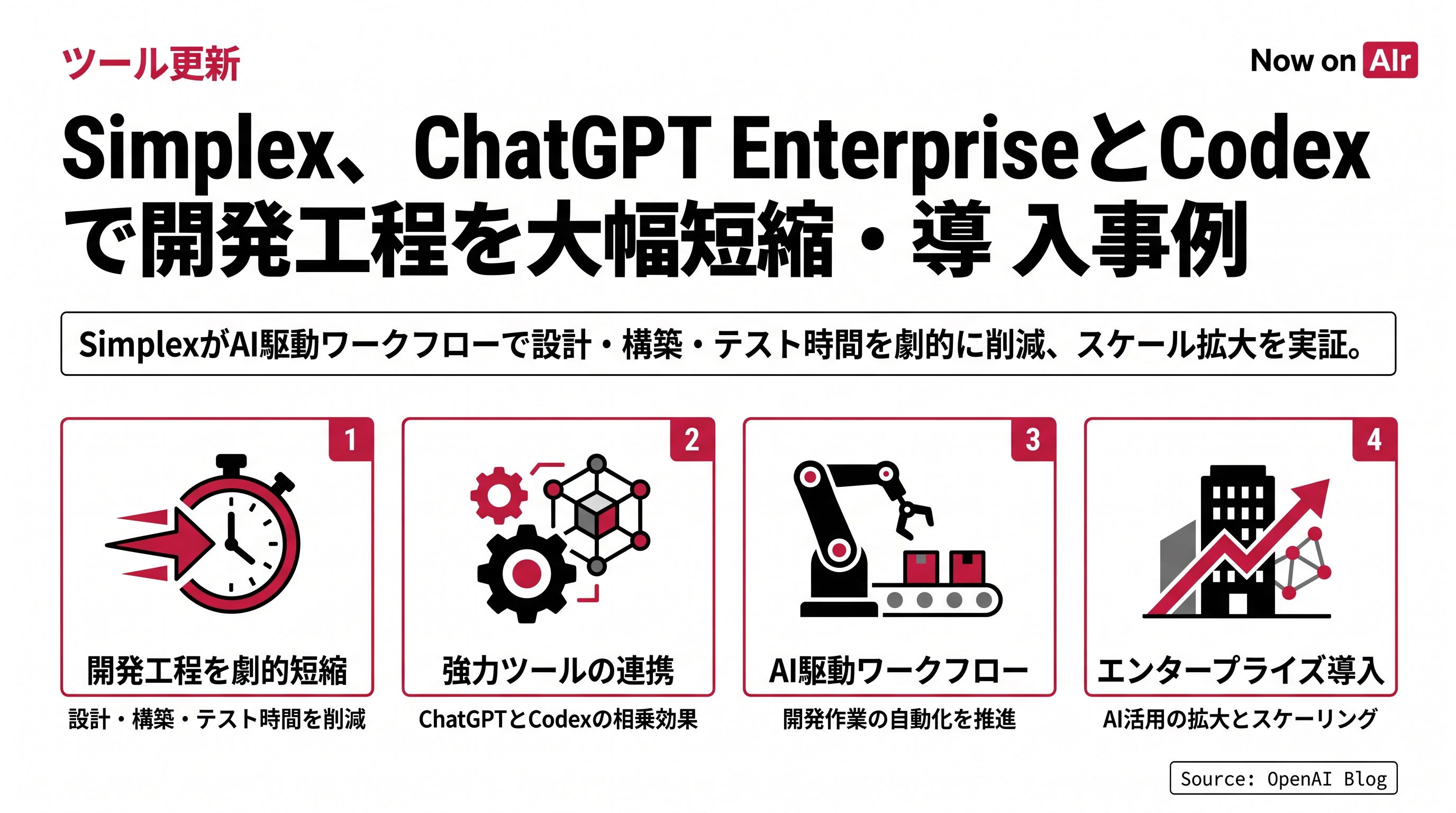 ツール更新

Now on AIr

Simplex、ChatGPT EnterpriseとCodexで開発工程を大幅短縮・導 入事例

SimplexがAI駆動ワークフローで設計・構築・テスト時間を劇的に削減、スケール拡大を実証。

1
開発工程を劇的短縮
設計・構築・テスト時間を削減

2
強力ツールの連携
ChatGPTとCodexの相乗効果

3
AI駆動ワークフロー
開発作業の自動化を推進

4
エンタープライズ導入
AI活用の拡大とスケーリング

Source: OpenAI Blog